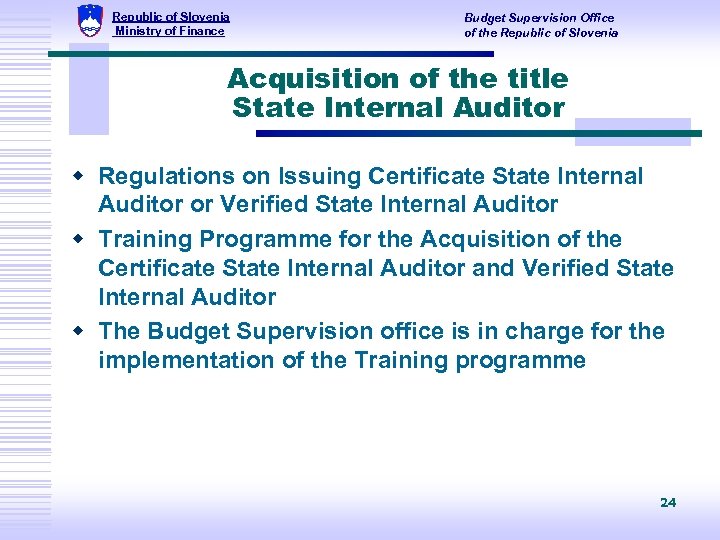 Republic of Slovenia
Ministry of Finance

Budget Supervision Office
of the Republic of Slovenia

Acquisition of the title
State Internal Auditor

- Regulations on Issuing Certificate State Internal Auditor or Verified State Internal Auditor
- Training Programme for the Acquisition of the Certificate State Internal Auditor and Verified State Internal Auditor
- The Budget Supervision office is in charge for the implementation of the Training programme

24